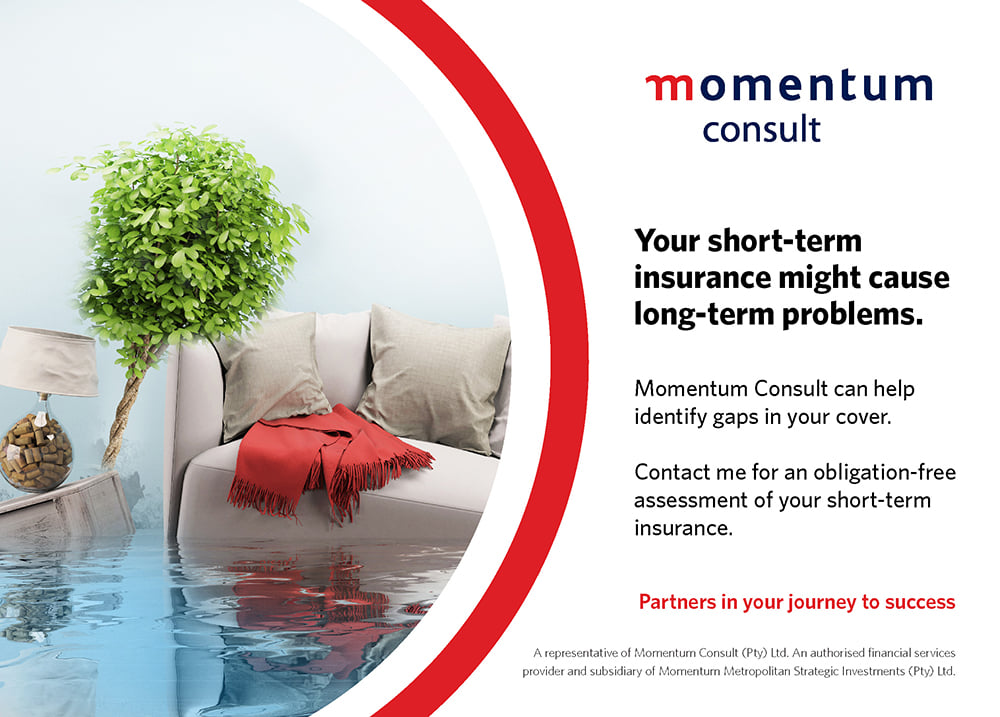 momentum
consult

Your short-term insurance might cause long-term problems.

Momentum Consult can help identify gaps in your cover.

Contact me for an obligation-free assessment of your short-term insurance.

Partners in your journey to success

A representative of Momentum Consult (Pty) Ltd. An authorised financial services provider and subsidiary of Momentum Metropolitan Strategic Investments (Pty) Ltd.